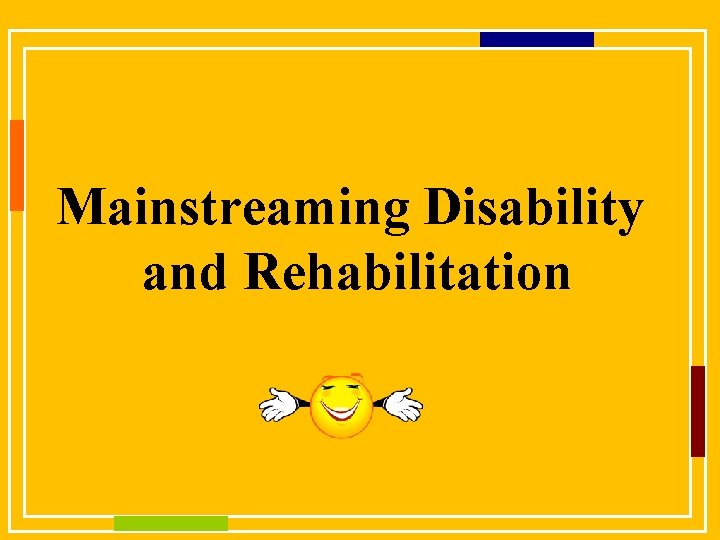 Mainstreaming Disability and Rehabilitation